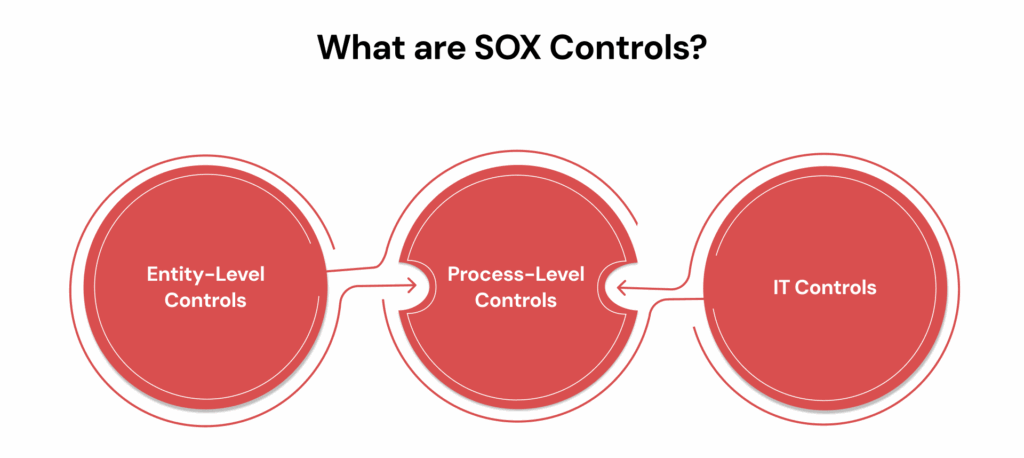 What are SOX Controls?

Entity-Level Controls

Process-Level Controls

IT Controls